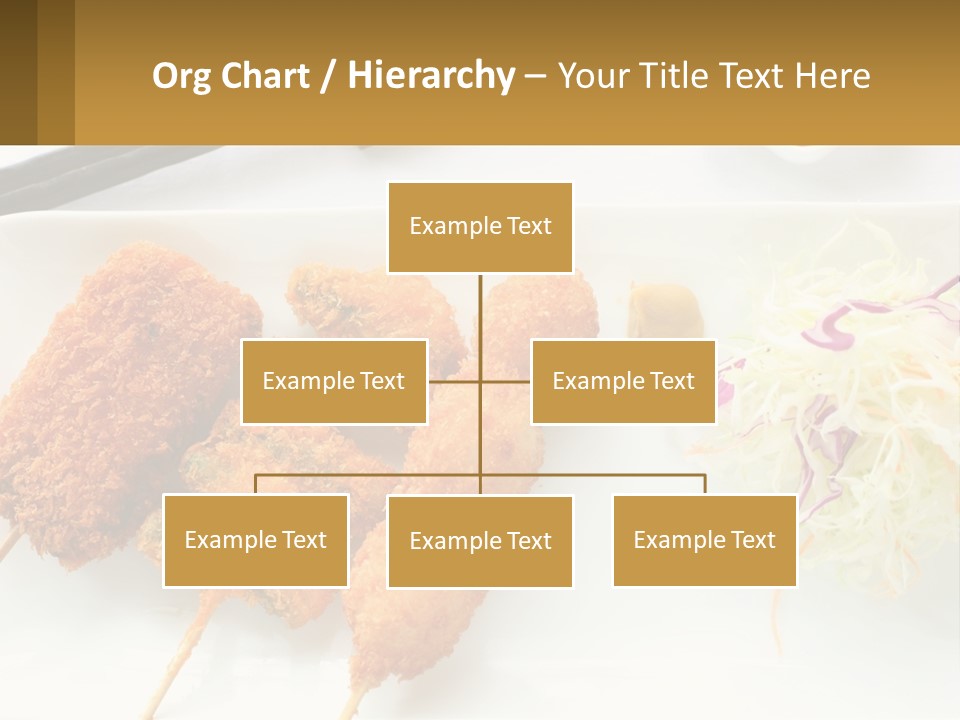 Org Chart / Hierarchy – Your Title Text Here

Example Text

Example Text

Example Text

Example Text

Example Text

Example Text